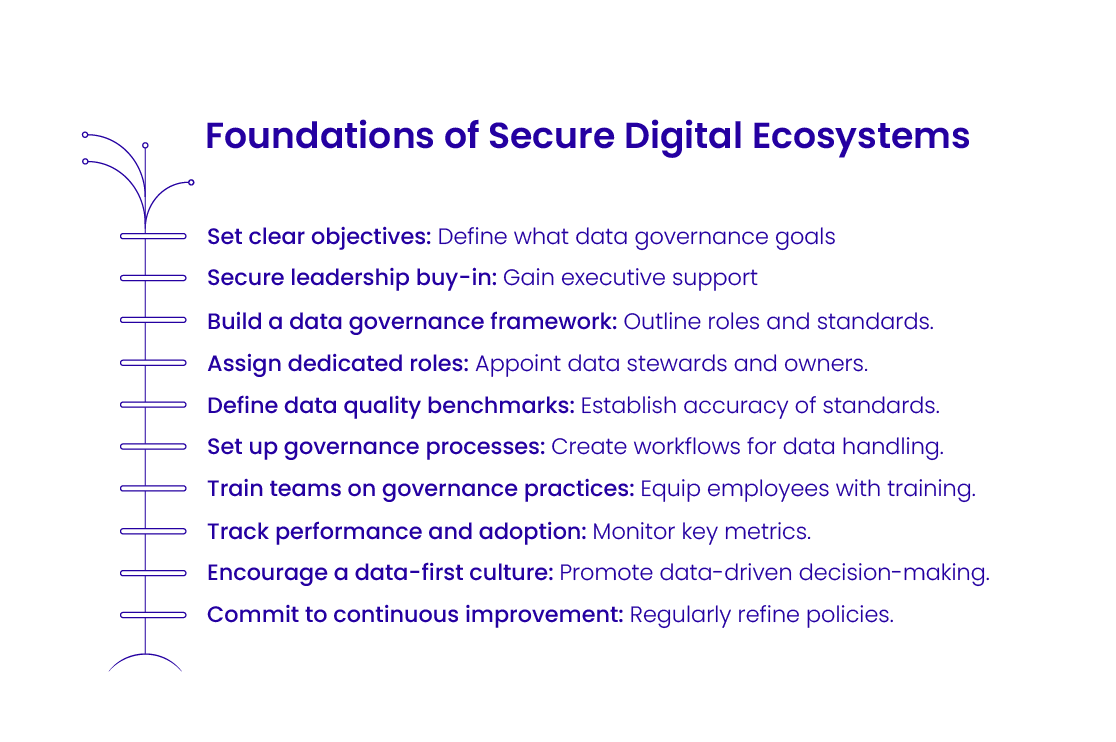 Foundations of Secure Digital Ecosystems

Set clear objectives: Define what data governance goals

Secure leadership buy-in: Gain executive support

Build a data governance framework: Outline roles and standards.

Assign dedicated roles: Appoint data stewards and owners.

Define data quality benchmarks: Establish accuracy of standards.

Set up governance processes: Create workflows for data handling.

Train teams on governance practices: Equip employees with training.

Track performance and adoption: Monitor key metrics.

Encourage a data-first culture: Promote data-driven decision-making.

Commit to continuous improvement: Regularly refine policies.